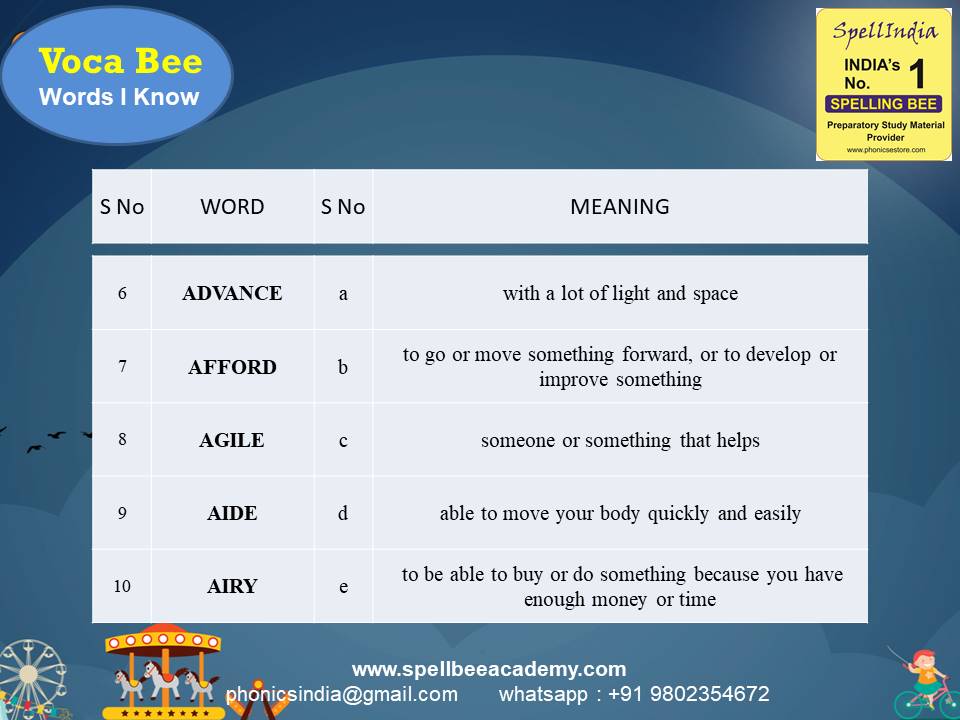 Voca Bee
Words I Know

SpellIndia
INDIA's No. 1
SPELLING BEE
Preparatory Study Material Provider
www.phonicsestore.com

| S No | WORD | S No | MEANING |
|---|---|---|---|
| 6 | ADVANCE | a | with a lot of light and space |
| 7 | AFFORD | b | to go or move something forward, or to develop or improve something |
| 8 | AGILE | c | someone or something that helps |
| 9 | AIDE | d | able to move your body quickly and easily |
| 10 | AIRY | e | to be able to buy or do something because you have enough money or time |

www.spellbeeacademy.com
phonicsindia@gmail.com whatsapp : +91 9802354672